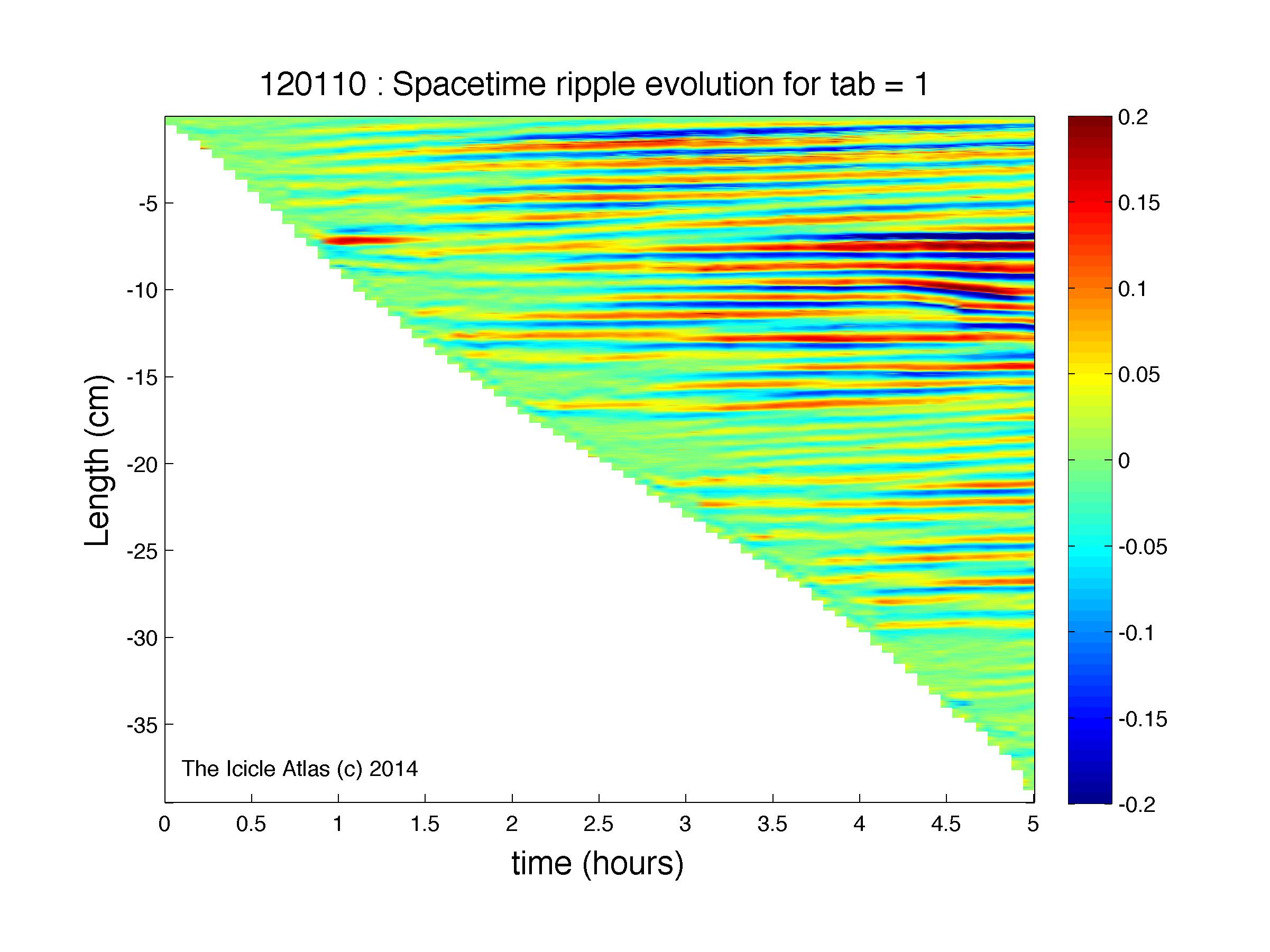 120110 : Spacetime ripple evolution for tab = 1

Length (cm)

-5
-10
-15
-20
-25
-30
-35

The Icicle Atlas (c) 2014

0 0.5 1 1.5 2 2.5 3 3.5 4 4.5 5

time (hours)

0.2
0.15
0.1
0.05
0
-0.05
-0.1
-0.15
-0.2